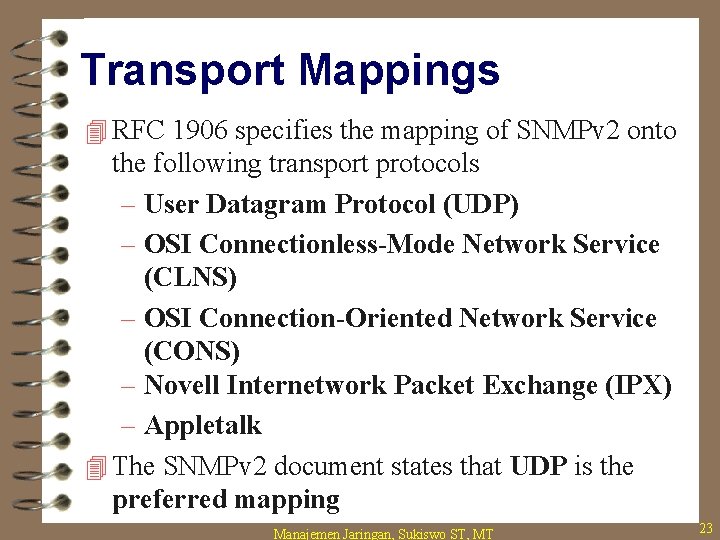 Transport Mappings

RFC 1906 specifies the mapping of SNMPv2 onto the following transport protocols

– User Datagram Protocol (UDP)

– OSI Connectionless-Mode Network Service (CLNS)

– OSI Connection-Oriented Network Service (CONS)

– Novell Internetwork Packet Exchange (IPX)

– Appletalk

The SNMPv2 document states that UDP is the preferred mapping

Manajemen Jaringan, Sukiswo ST, MT

23